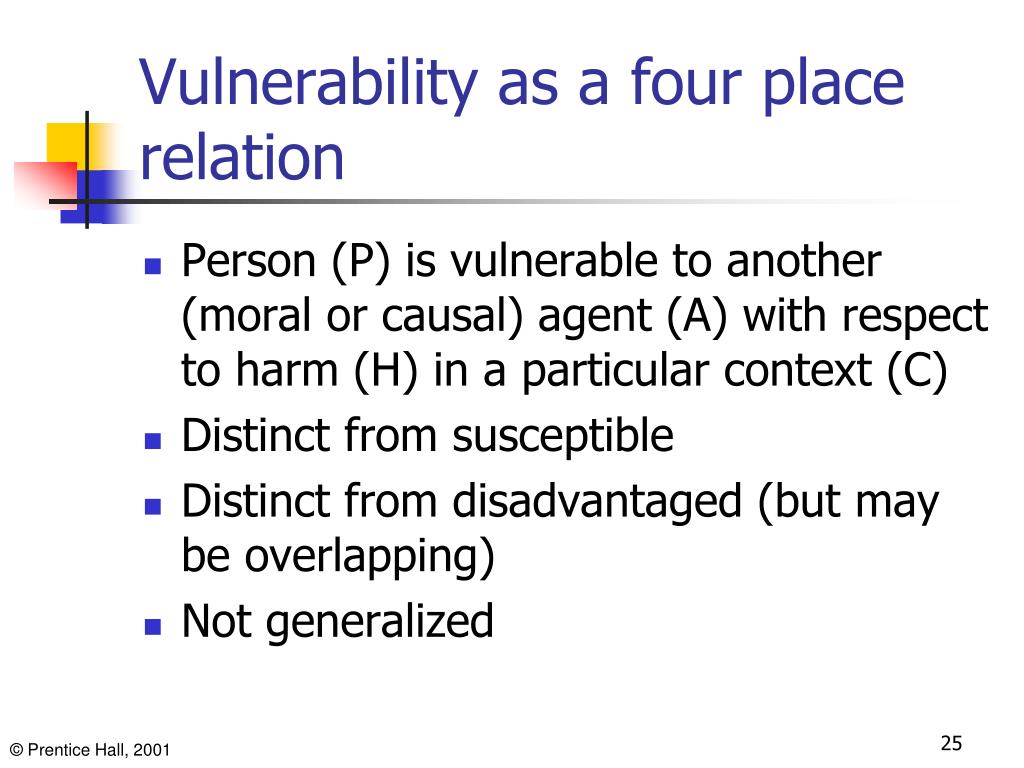 Vulnerability as a four place relation

- Person (P) is vulnerable to another (moral or causal) agent (A) with respect to harm (H) in a particular context (C)
- Distinct from susceptible
- Distinct from disadvantaged (but may be overlapping)
- Not generalized

© Prentice Hall, 2001

25